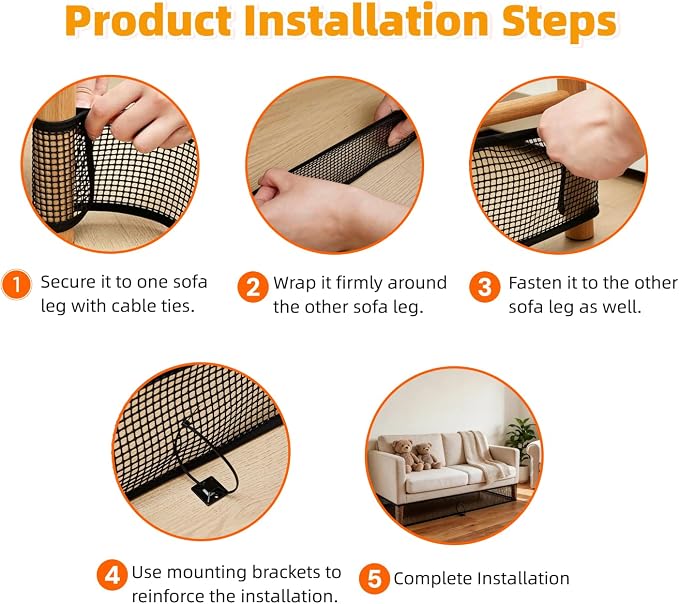 Product Installation Steps

1 Secure it to one sofa leg with cable ties.

2 Wrap it firmly around the other sofa leg.

3 Fasten it to the other sofa leg as well.

4 Use mounting brackets to reinforce the installation.

5 Complete Installation